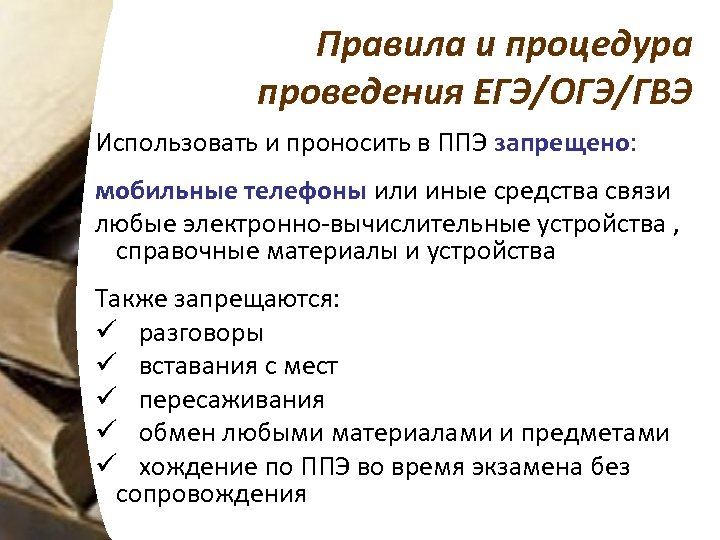 Правила и процедура проведения ЕГЭ/ОГЭ/ГВЭ

Использовать и проносить в ППЭ запрещено:

мобильные телефоны или иные средства связи
любые электронно-вычислительные устройства , справочные материалы и устройства

Также запрещаются:
✓ разговоры
✓ вставания с мест
✓ пересаживания
✓ обмен любыми материалами и предметами
✓ хождение по ППЭ во время экзамена без сопровождения